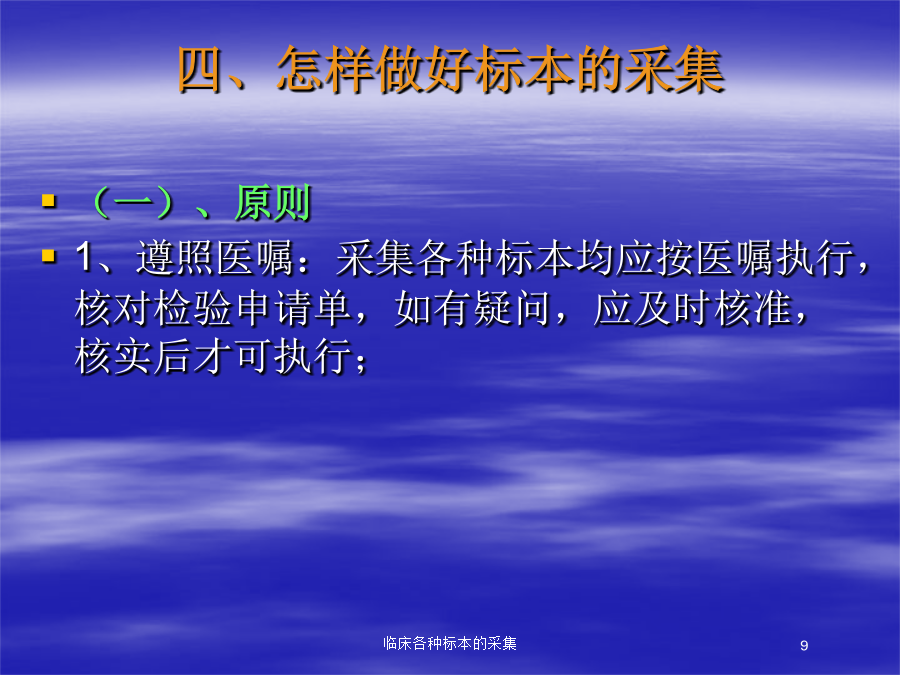 四、怎样做好标本的采集

▪ （一）、原则

▪ 1、遵照医嘱：采集各种标本均应按医嘱执行，核对检验申请单，如有疑问，应及时核准，核实后才可执行；

临床各种标本的采集

9